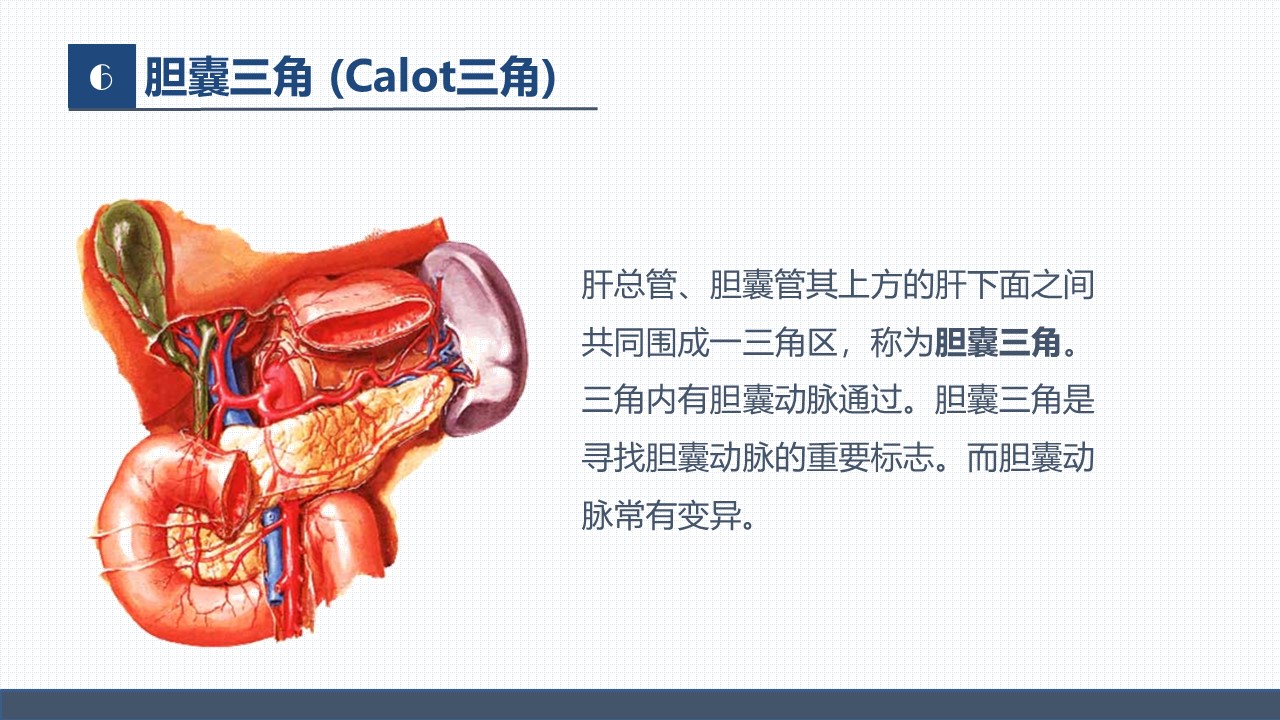 6 胆囊三角 (Calot三角)

肝总管、胆囊管其上方的肝下面之间共同围成一三角区，称为胆囊三角。三角内有胆囊动脉通过。胆囊三角是寻找胆囊动脉的重要标志。而胆囊动脉常有变异。